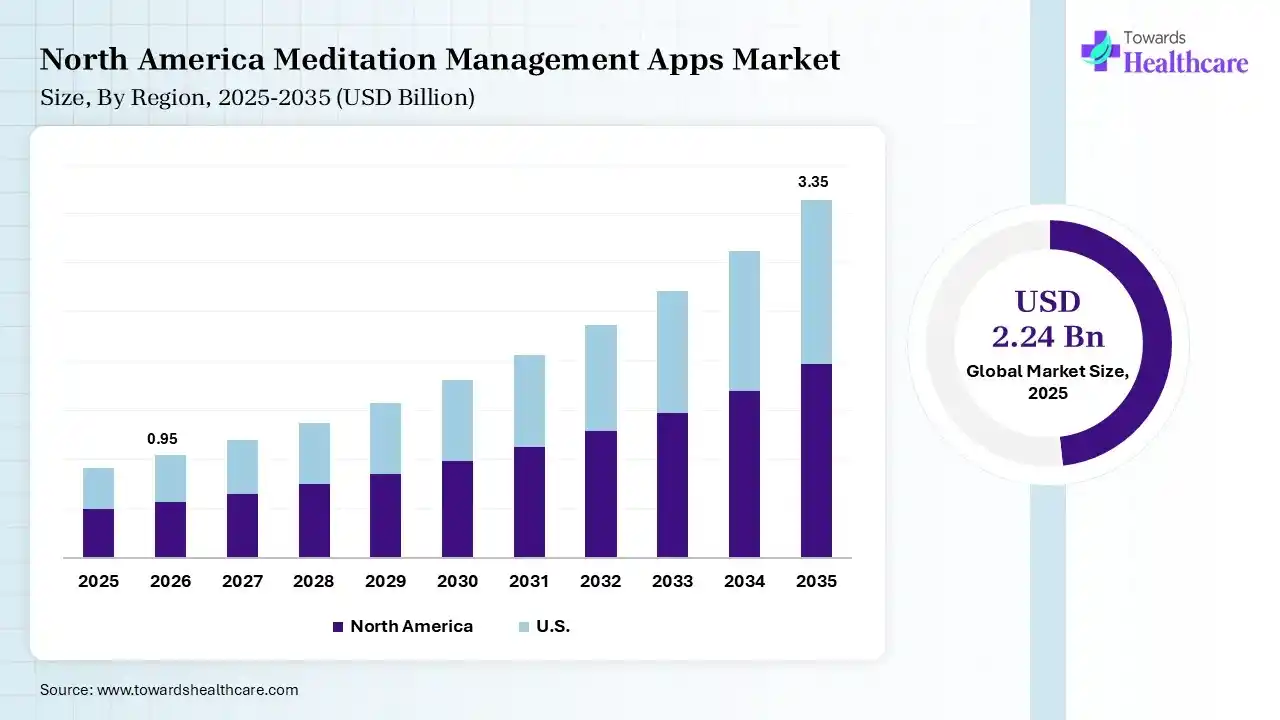 North America Meditation Management Apps Market

Size, By Region, 2025-2035 (USD Billion)

Towards Healthcare

3.35

0.95

2025 2026 2027 2028 2029 2030 2031 2032 2033 2034 2035

North America U.S.

USD 2.24 Bn

Global Market Size, 2025

Source: www.towardshealthcare.com